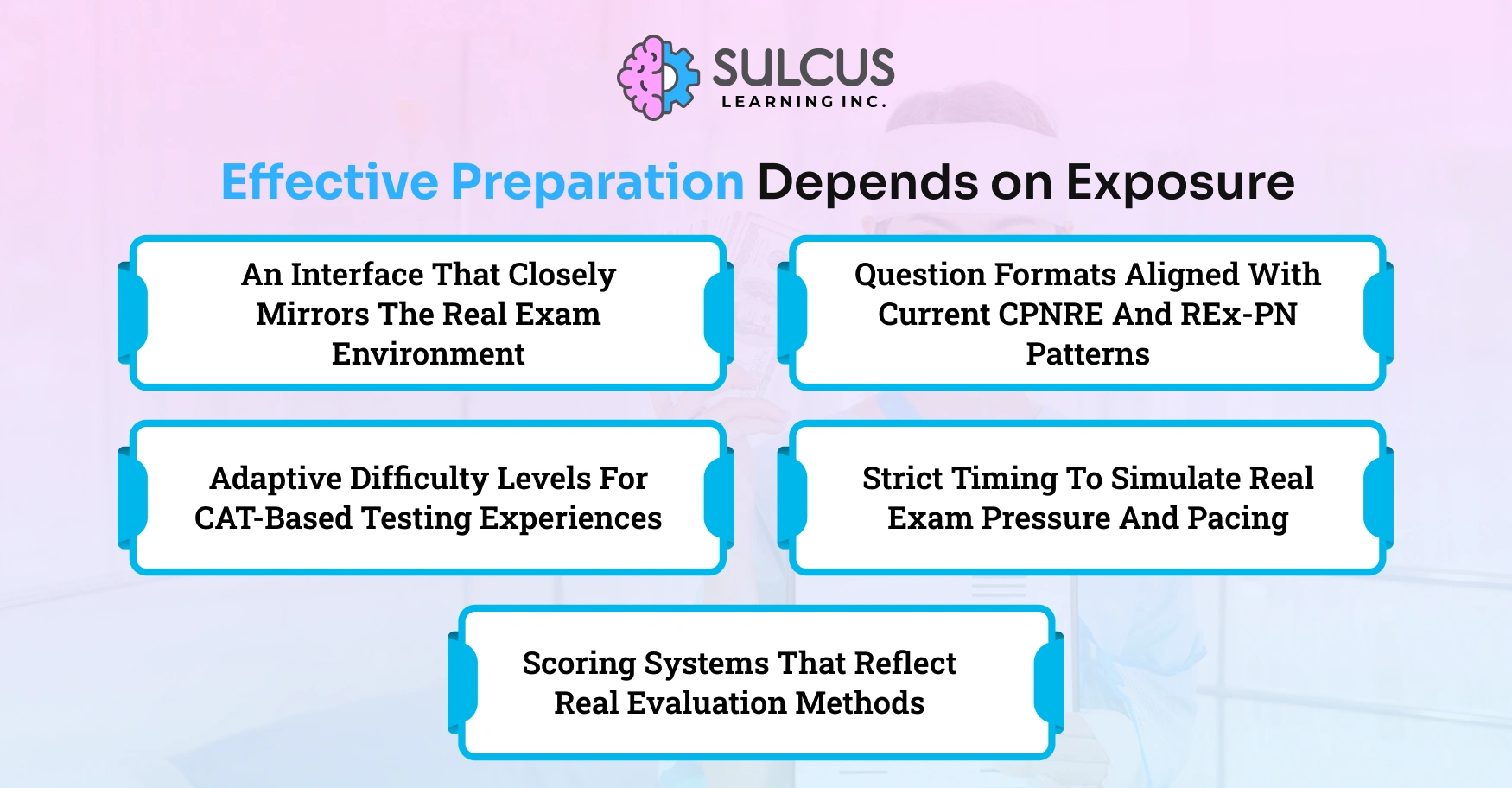 SULCUS
LEARNING INC.

Effective Preparation Depends on Exposure

An Interface That Closely Mirrors The Real Exam Environment

Question Formats Aligned With Current CPNRE And REx-PN Patterns

Adaptive Difficulty Levels For CAT-Based Testing Experiences

Strict Timing To Simulate Real Exam Pressure And Pacing

Scoring Systems That Reflect Real Evaluation Methods